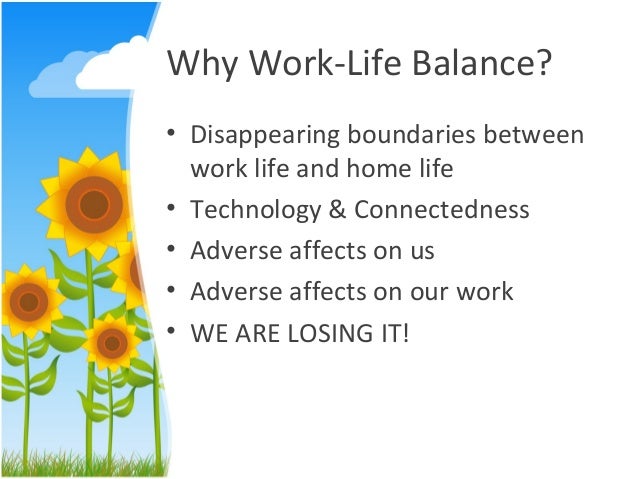 Why Work-Life Balance?

• Disappearing boundaries between work life and home life
• Technology & Connectedness
• Adverse affects on us
• Adverse affects on our work
• WE ARE LOSING IT!